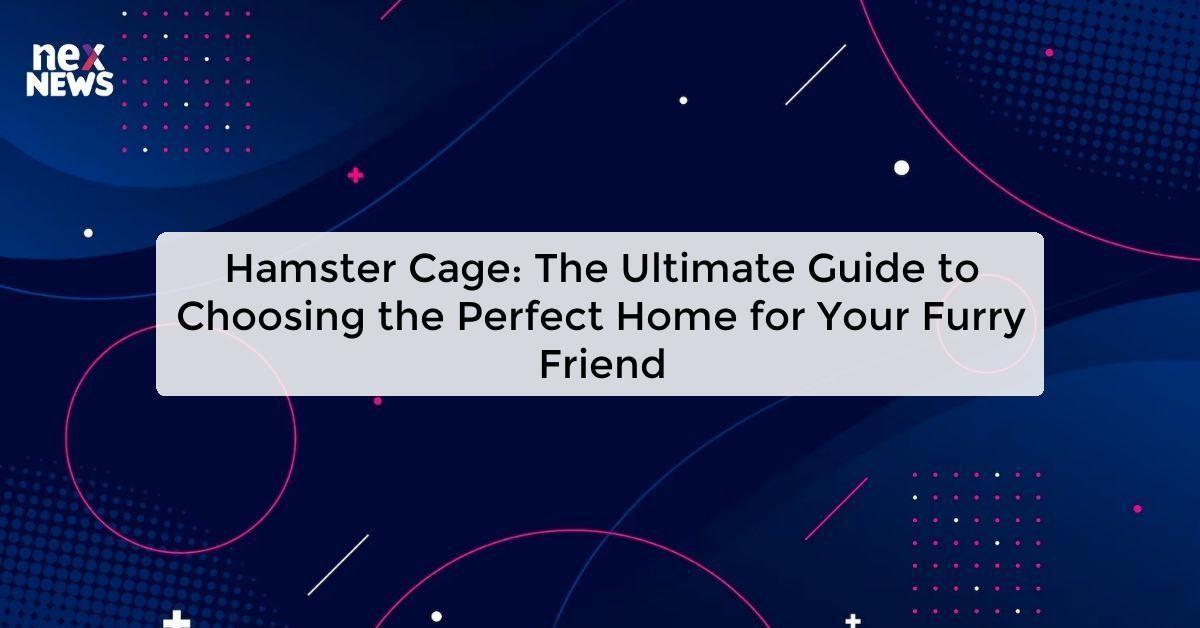 nex NEWS

Hamster Cage: The Ultimate Guide to Choosing the Perfect Home for Your Furry Friend